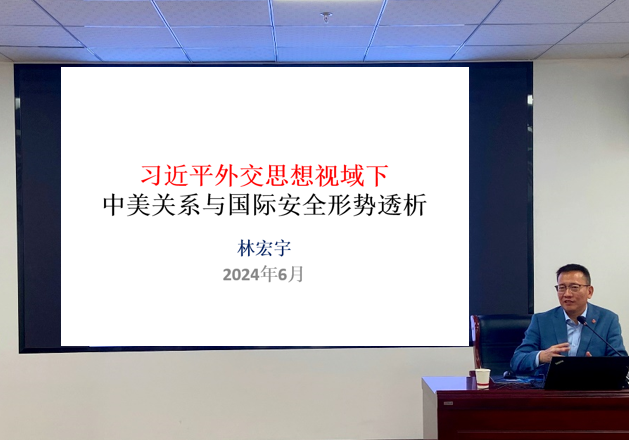 习近平外交思想视域下
中美关系与国际安全形势透析

林宏宇

2024年6月